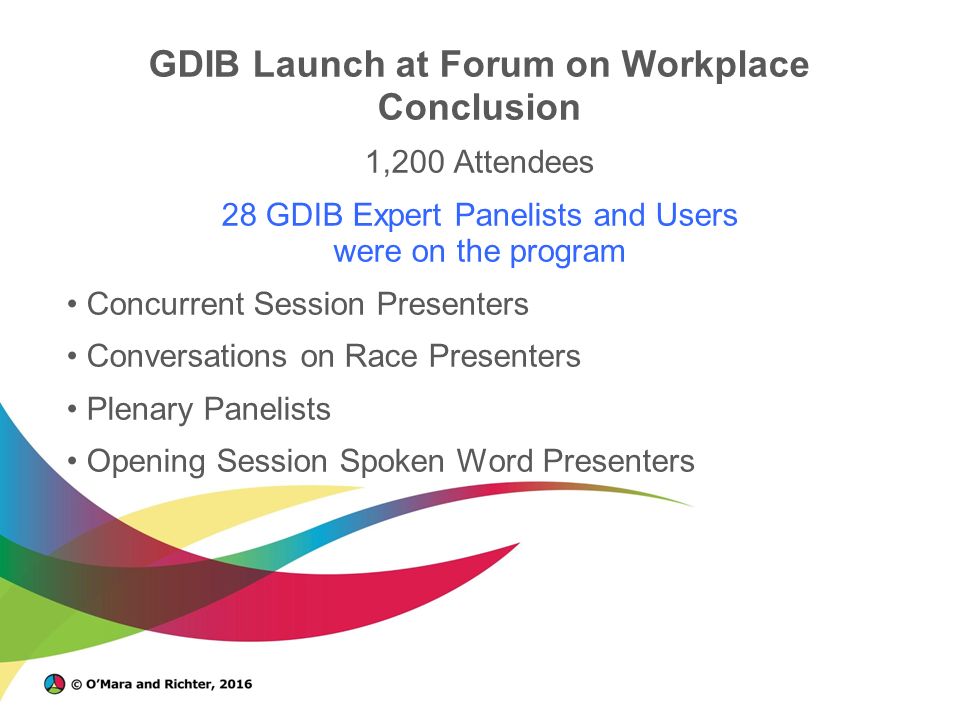 GDIB Launch at Forum on Workplace Conclusion

1,200 Attendees

28 GDIB Expert Panelists and Users were on the program

• Concurrent Session Presenters
• Conversations on Race Presenters
• Plenary Panelists
• Opening Session Spoken Word Presenters

© O'Mara and Richter, 2016